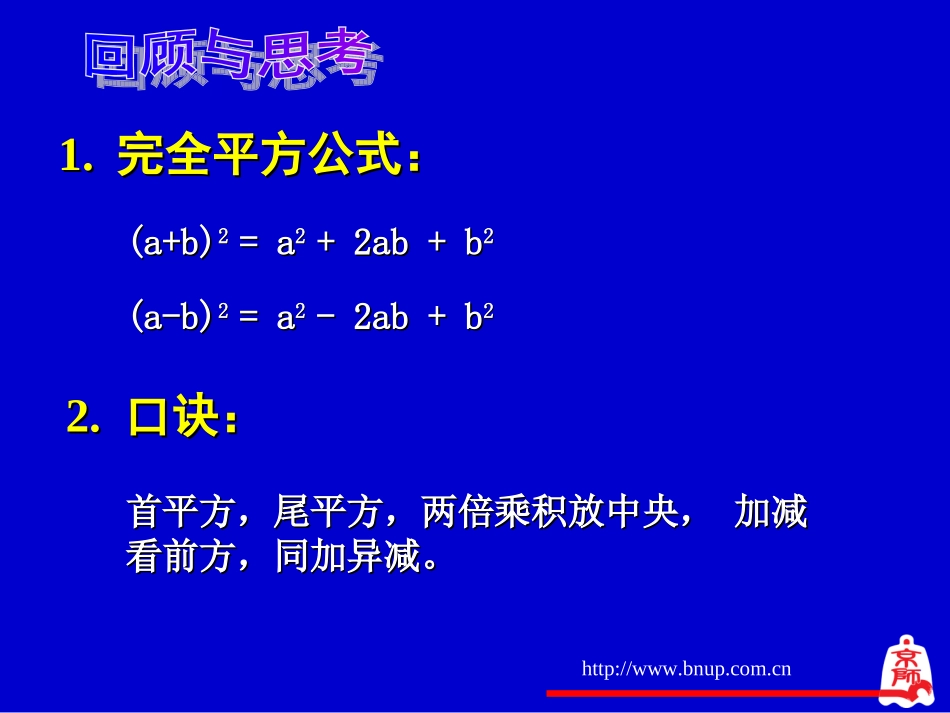 回顾与思考

1. 完全平方公式：

$(a+b)^2 = a^2 + 2ab + b^2$

$(a-b)^2 = a^2 - 2ab + b^2$

2. 口诀：

首平方，尾平方，两倍乘积放中央， 加减看前方，同加异减。

http://www.bnup.com.cn